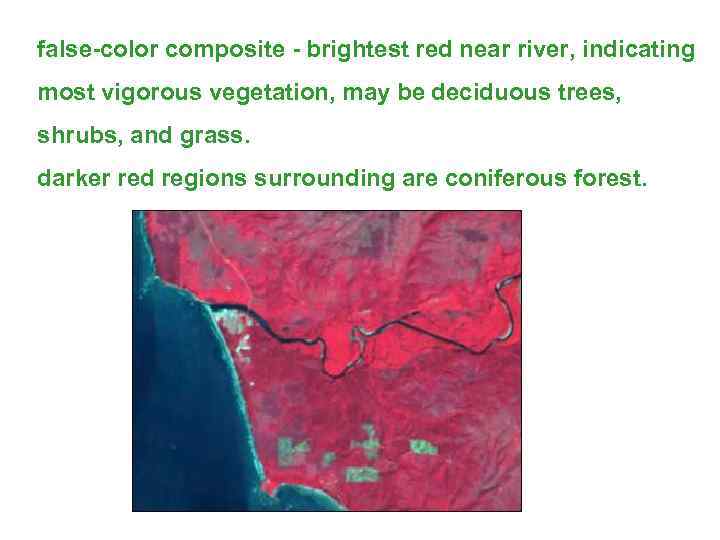 false-color composite - brightest red near river, indicating most vigorous vegetation, may be deciduous trees, shrubs, and grass.

darker red regions surrounding are coniferous forest.